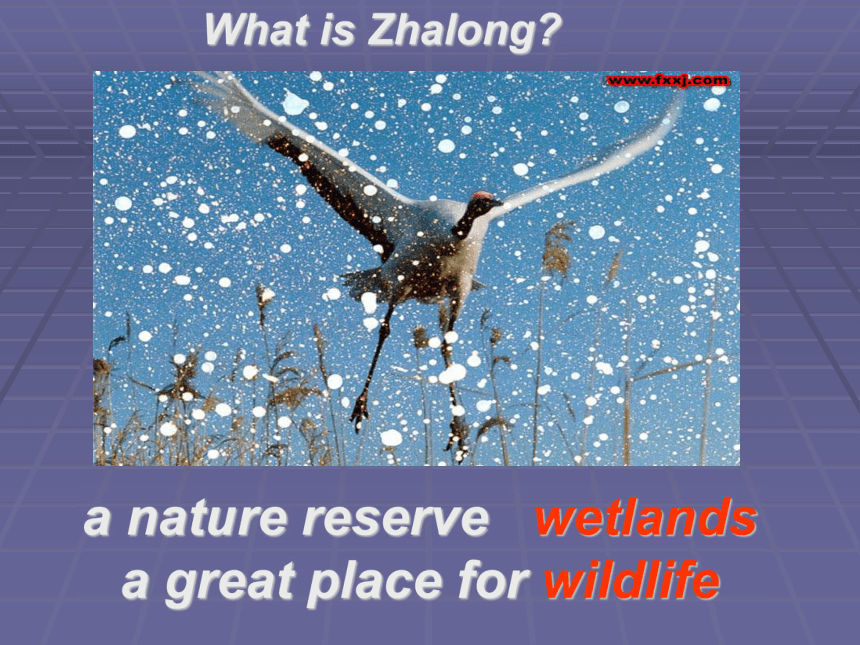 What is Zhalong?

www.fxxj.com

a nature reserve wetlands
a great place for wildlife